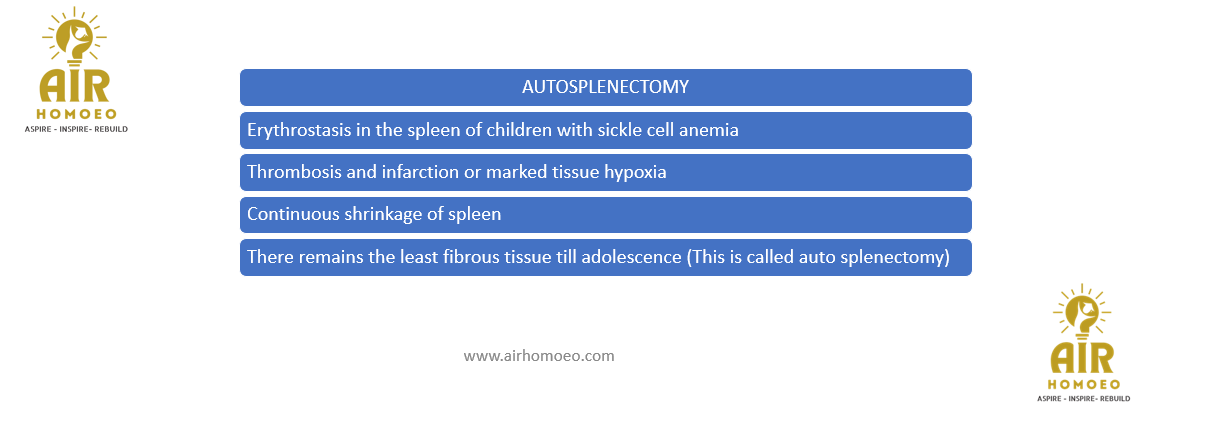 AIR
HOMOEO
ASPIRE - INSPIRE- REBUILD

AUTOSPLENECTOMY

Erythrostasis in the spleen of children with sickle cell anemia

Thrombosis and infarction or marked tissue hypoxia

Continuous shrinkage of spleen

There remains the least fibrous tissue till adolescence (This is called auto splenectomy)

www.airhomoeo.com

AIR
HOMOEO
ASPIRE - INSPIRE- REBUILD